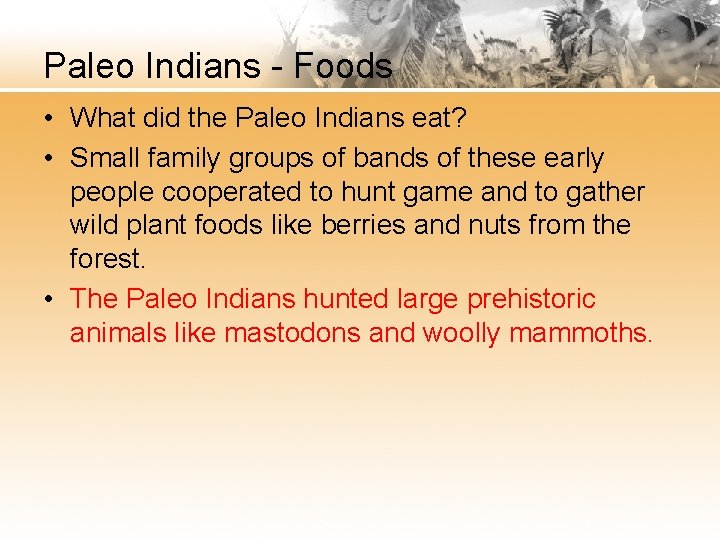 Paleo Indians - Foods

• What did the Paleo Indians eat?

• Small family groups of bands of these early people cooperated to hunt game and to gather wild plant foods like berries and nuts from the forest.

• The Paleo Indians hunted large prehistoric animals like mastodons and woolly mammoths.